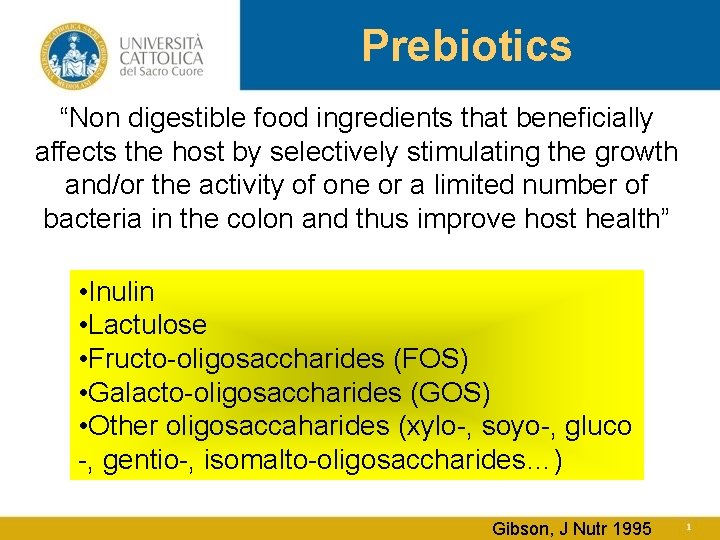 UNIVERSITÀ CATTOLICA del Sacro Cuore

Prebiotics

“Non digestible food ingredients that beneficially affects the host by selectively stimulating the growth and/or the activity of one or a limited number of bacteria in the colon and thus improve host health”

•Inulin
•Lactulose
•Fructo-oligosaccharides (FOS)
•Galacto-oligosaccharides (GOS)
•Other oligosaccaharides (xylo-, soyo-, gluco -, gentio-, isomalto-oligosaccharides…)

Gibson, J Nutr 1995

1